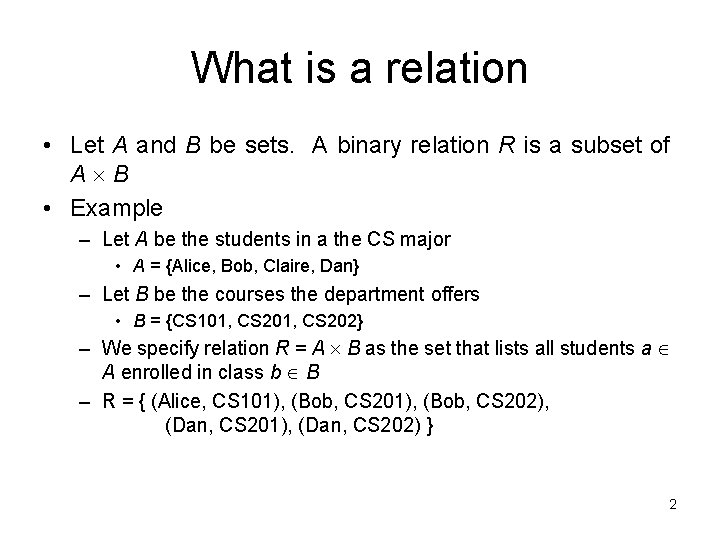 What is a relation

• Let $A$ and $B$ be sets. A binary relation $R$ is a subset of $A \times B$

• Example

– Let $A$ be the students in a the CS major

• $A$ = {Alice, Bob, Claire, Dan}

– Let $B$ be the courses the department offers

• $B$ = {CS101, CS201, CS202}

– We specify relation $R = A \times B$ as the set that lists all students $a \in A$ enrolled in class $b \in B$

– R = { (Alice, CS101), (Bob, CS201), (Bob, CS202), (Dan, CS201), (Dan, CS202) }

2